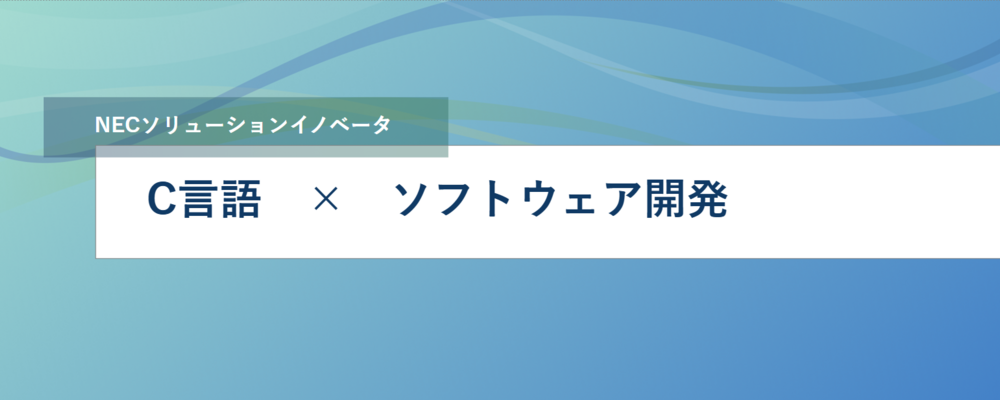 NECソリューションイノベータ

C言語　×　ソフトウェア開発